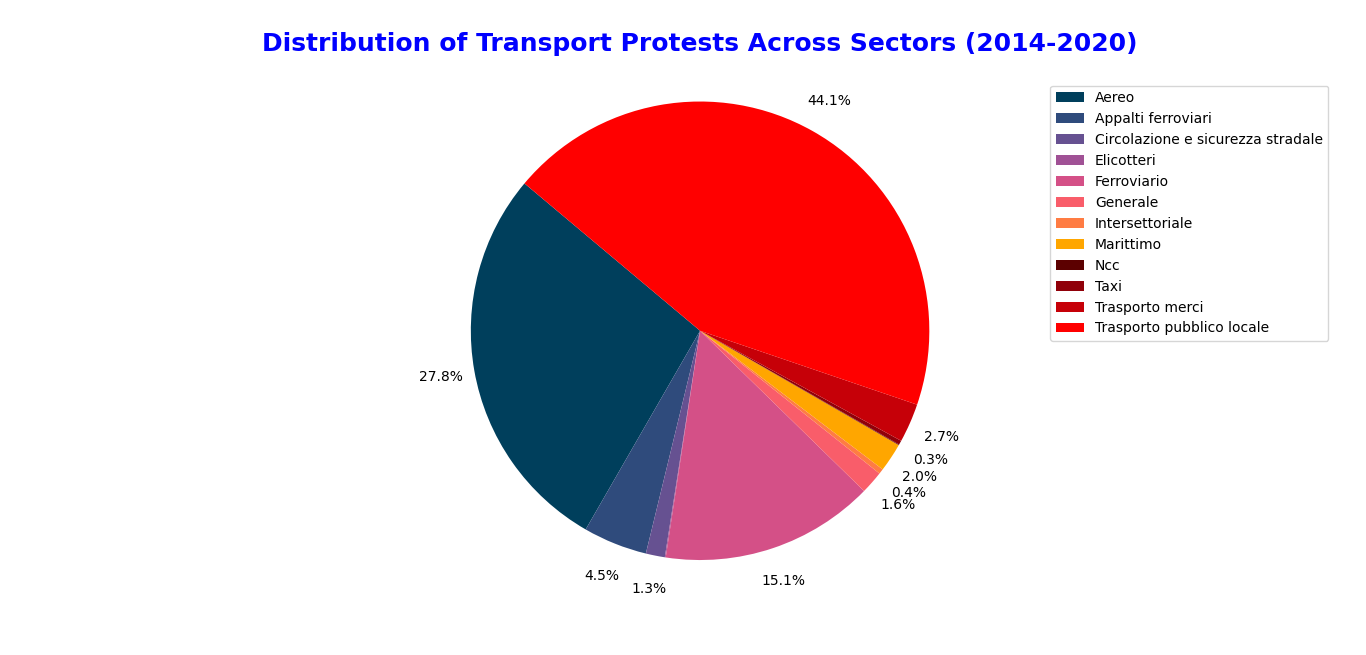 Distribution of Transport Protests Across Sectors (2014-2020)

44.1%
27.8%
4.5%
1.3%
15.1%
1.6%
0.4%
2.0%
0.3%
2.7%

Aereo
Appalti ferroviari
Circolazione e sicurezza stradale
Elicotteri
Ferroviario
Generale
Intersettoriale
Marittimo
Ncc
Taxi
Trasporto merci
Trasporto pubblico locale